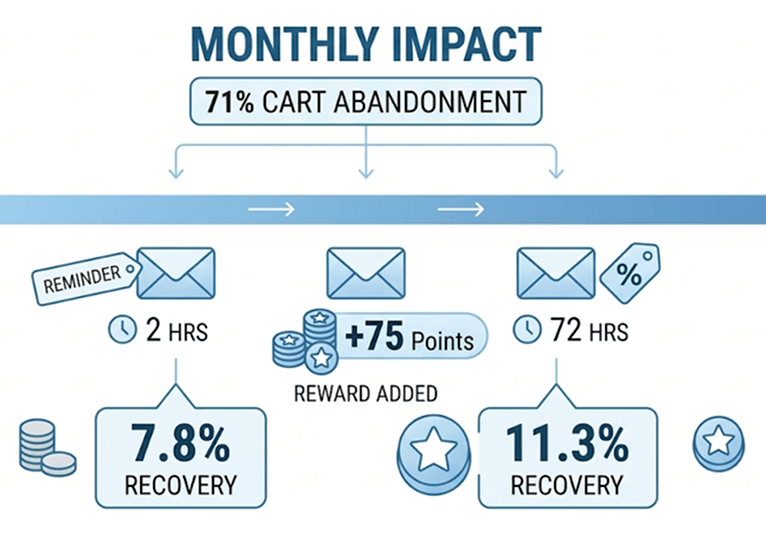 MONTHLY IMPACT

71% CART ABANDONMENT

REMINDER

2 HRS

+75 Points

REWARD ADDED

%

72 HRS

7.8%
RECOVERY

11.3%
RECOVERY